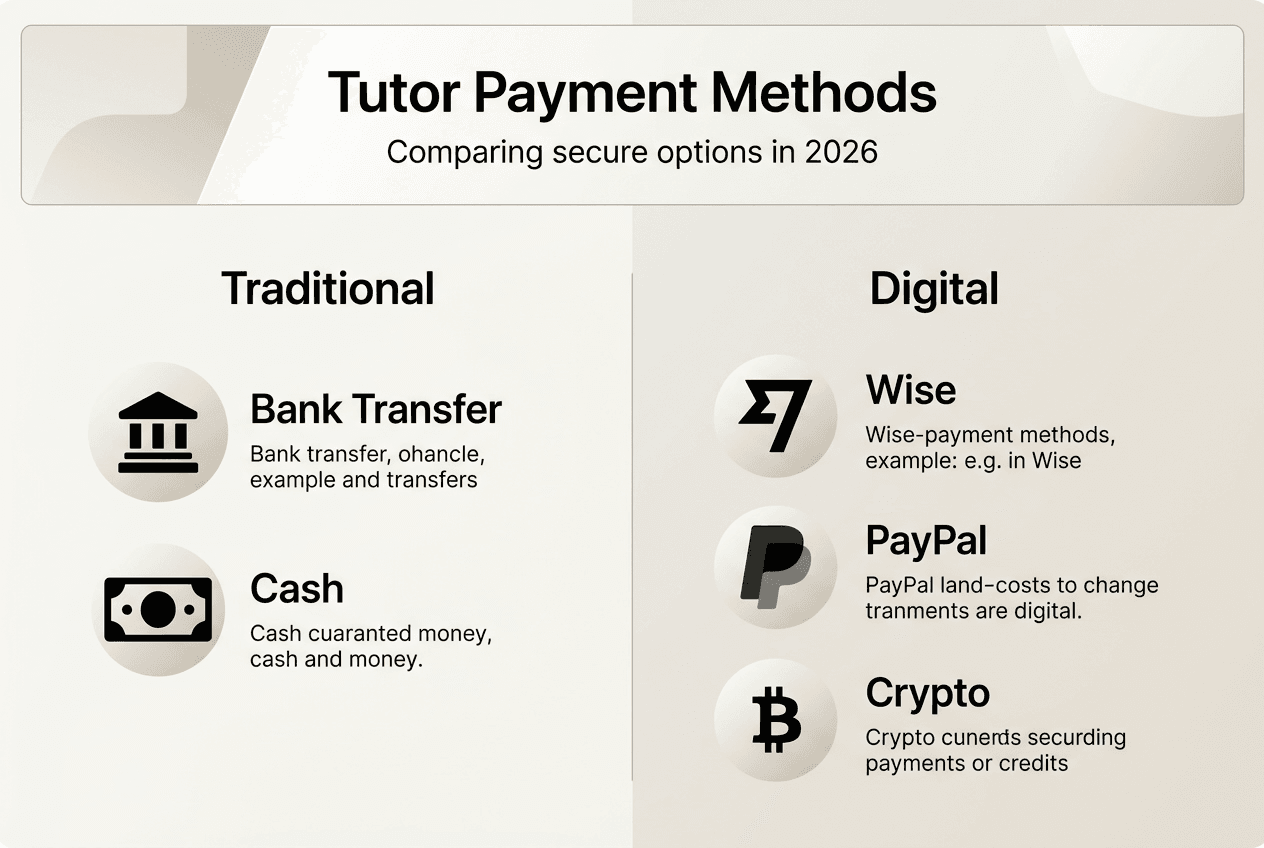 Tutor Payment Methods

Comparing secure options in 2026

Traditional

Bank Transfer

Bank transfer, ohancle, example and transfers

Cash

Cash cuaranted money, cash and money.

Digital

Wise

Wise-payment methods, example: e.g. in Wise

PayPal

PayPal land-costs to change tranments are digital.

Crypto

Crypto cunerds securding payments or credits